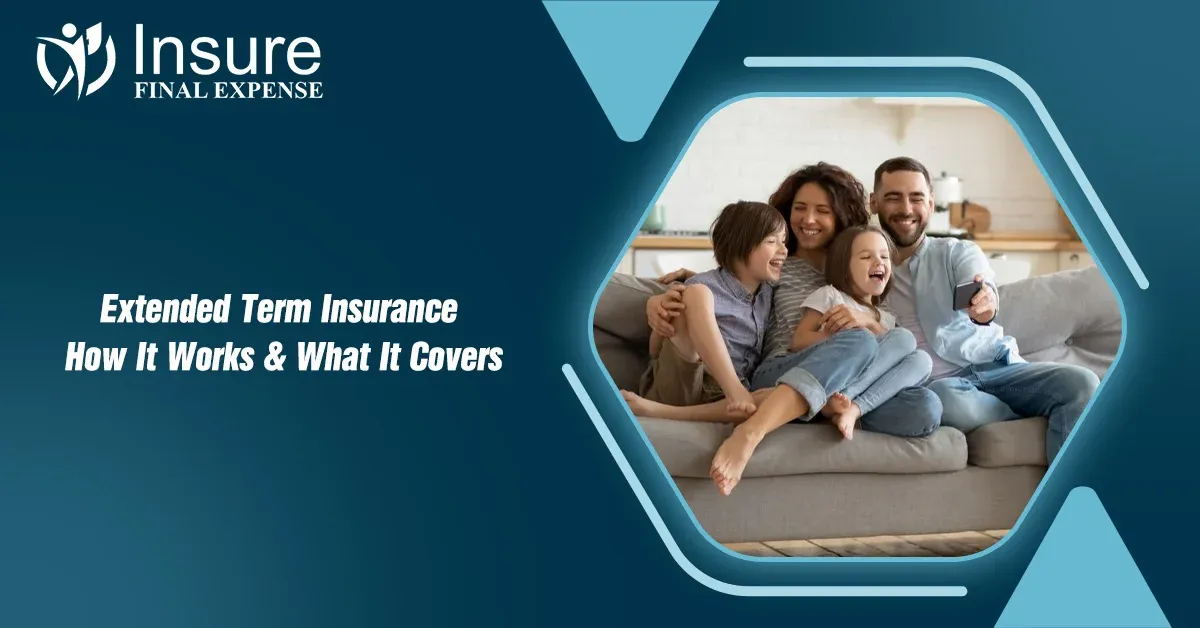 Insure
FINAL EXPENSE

Extended Term Insurance
How It Works & What It Covers